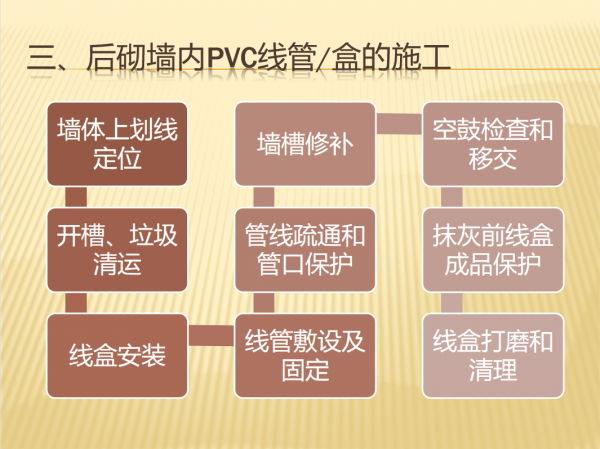 三、后砌墙内PVC线管/盒的施工

墙体上划线定位

开槽、垃圾清运

线盒安装

线管敷设及固定

管线疏通和管口保护

墙槽修补

空鼓检查和移交

抹灰前线盒成品保护

线盒打磨和清理